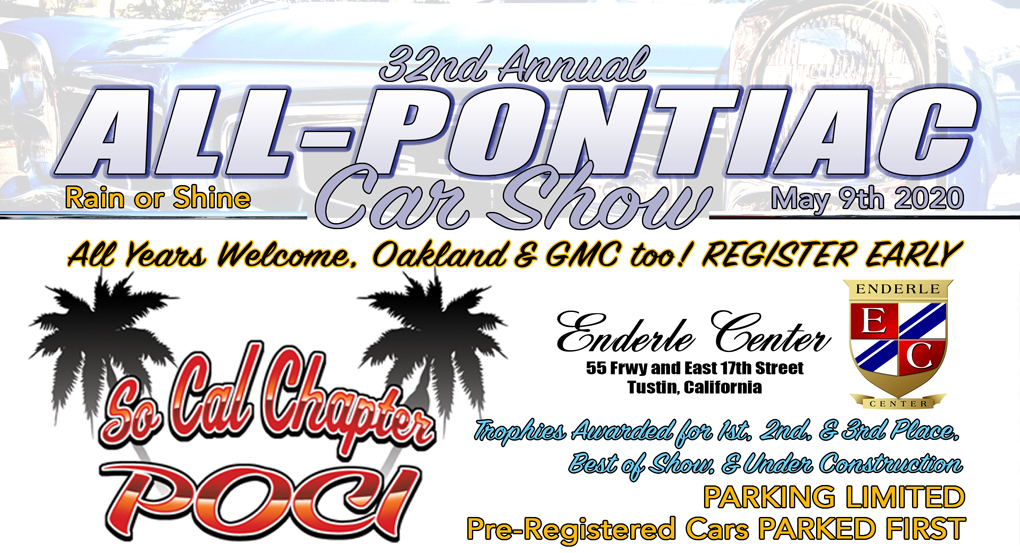 32nd Annual
ALL-PONTIAC
Car Show
Rain or Shine
May 9th 2020

All Years Welcome, Oakland & GMC too! REGISTER EARLY

So Cal Chapter
POCI

Enderle Center
55 Frwy and East 17th Street
Tustin, California

ENDERLE
E C
CENTER

Trophies Awarded for 1st, 2nd, & 3rd Place, Best of Show, & Under Construction

PARKING LIMITED
Pre-Registered Cars PARKED FIRST